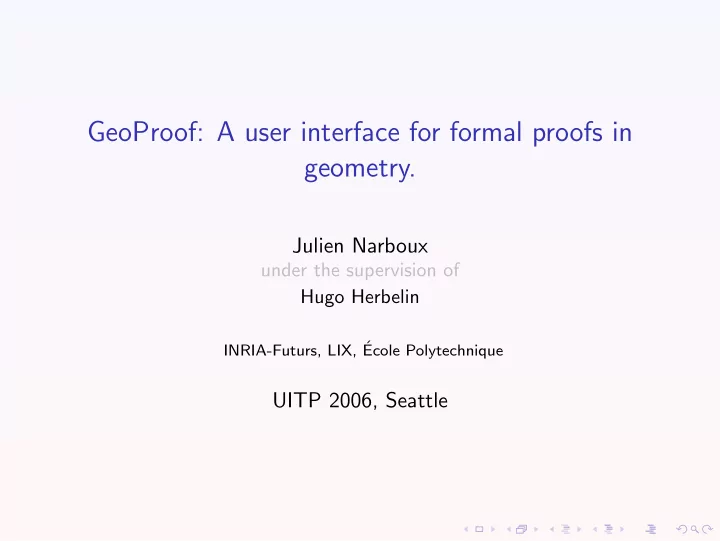 GeoProof: A user interface for formal proofs in geometry.

Julien Narboux
under the supervision of
Hugo Herbelin

INRIA-Futurs, LIX, École Polytechnique

UITP 2006, Seattle